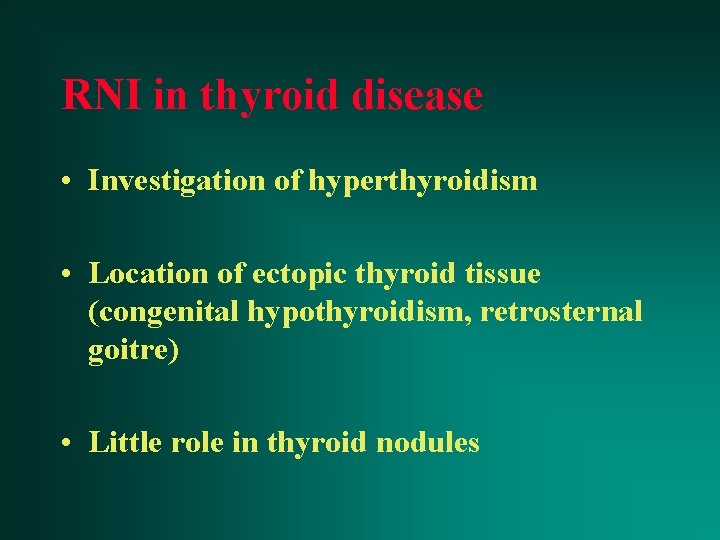 RNI in thyroid disease

• Investigation of hyperthyroidism

• Location of ectopic thyroid tissue (congenital hypothyroidism, retrosternal goitre)

• Little role in thyroid nodules